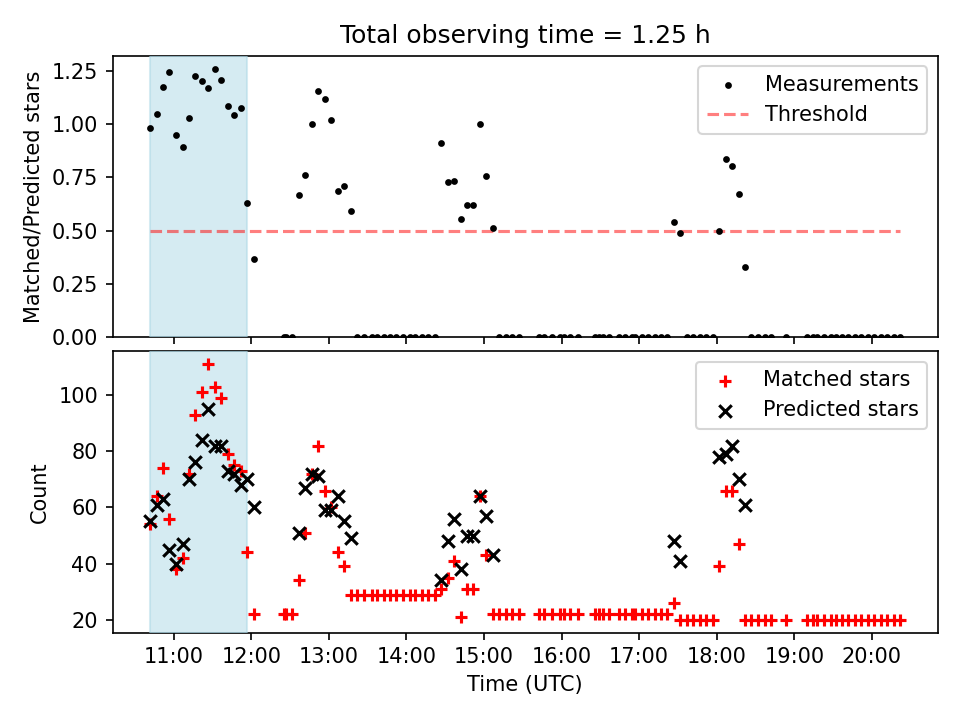 Total observing time = 1.25 h

Matched/Predicted stars

1.25
1.00
0.75
0.50
0.25
0.00

Measurements
Threshold

Count

100
80
60
40
20

Matched stars
Predicted stars

11:00 12:00 13:00 14:00 15:00 16:00 17:00 18:00 19:00 20:00

Time (UTC)